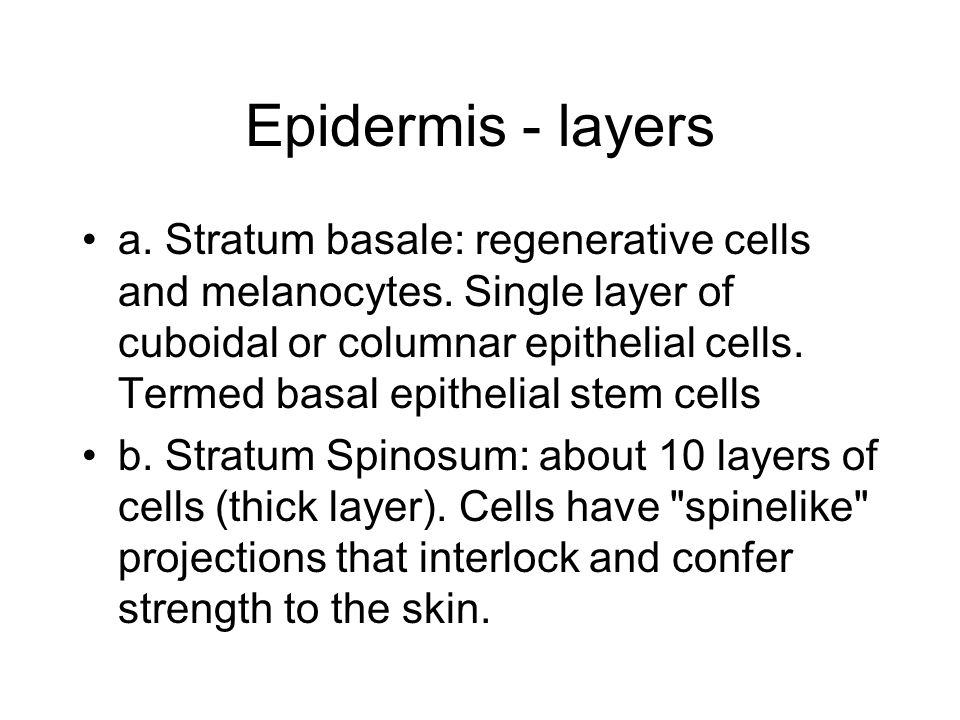 Epidermis - layers

• a. Stratum basale: regenerative cells and melanocytes. Single layer of cuboidal or columnar epithelial cells. Termed basal epithelial stem cells

• b. Stratum Spinosum: about 10 layers of cells (thick layer). Cells have "spinelike" projections that interlock and confer strength to the skin.